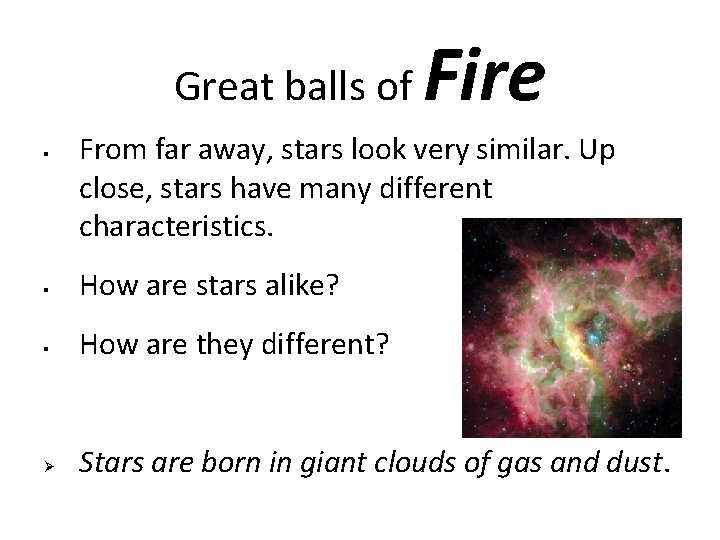 Great balls of Fire

▪ From far away, stars look very similar. Up close, stars have many different characteristics.

▪ How are stars alike?

▪ How are they different?

➢ Stars are born in giant clouds of gas and dust.